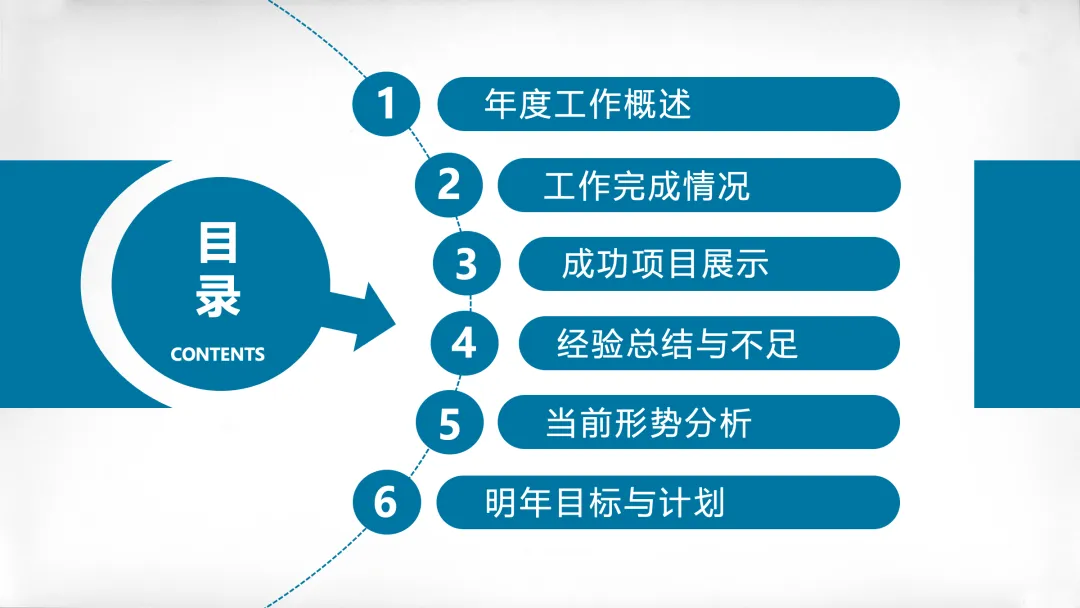 目录

CONTENTS

1 年度工作概述

2 工作完成情况

3 成功项目展示

4 经验总结与不足

5 当前形势分析

6 明年目标与计划